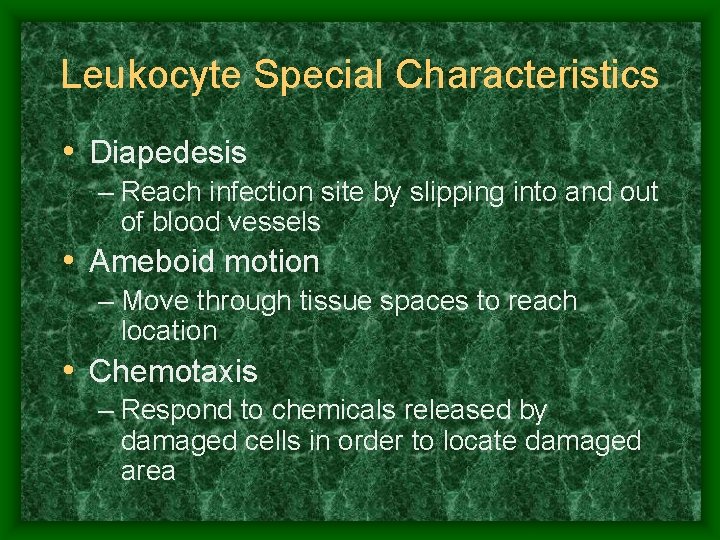 Leukocyte Special Characteristics

• Diapedesis
– Reach infection site by slipping into and out of blood vessels
• Ameboid motion
– Move through tissue spaces to reach location
• Chemotaxis
– Respond to chemicals released by damaged cells in order to locate damaged area